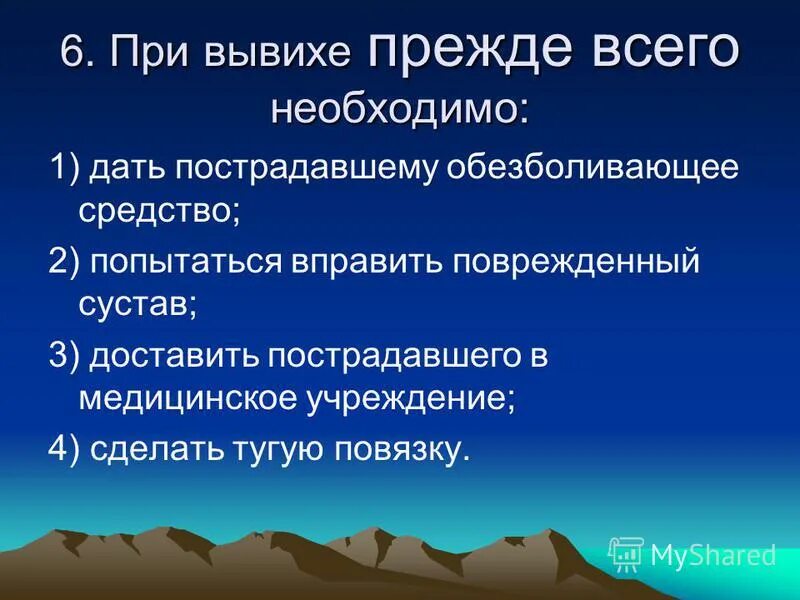 6. При вывихе прежде всего необходимо:

1) дать пострадавшему обезболивающее средство;

2) попытаться вправить поврежденный сустав;

3) доставить пострадавшего в медицинское учреждение;

4) сделать тугую повязку.

MyShared